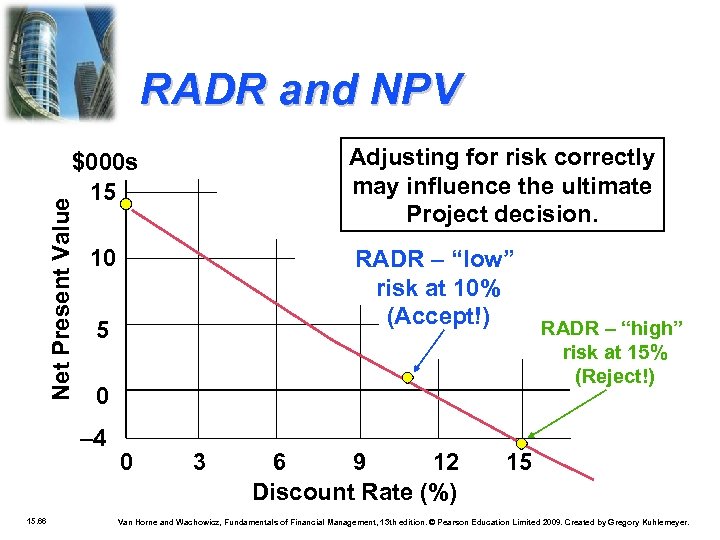 RADR and NPV

Adjusting for risk correctly may influence the ultimate Project decision.

$000s

15

10

5

0

–4

Net Present Value

RADR – “low” risk at 10% (Accept!)

RADR – “high” risk at 15% (Reject!)

0 3 6 9 12 15

Discount Rate (%)

15.66

Van Horne and Wachowicz, Fundamentals of Financial Management, 13th edition. © Pearson Education Limited 2009. Created by Gregory Kuhlemeyer.